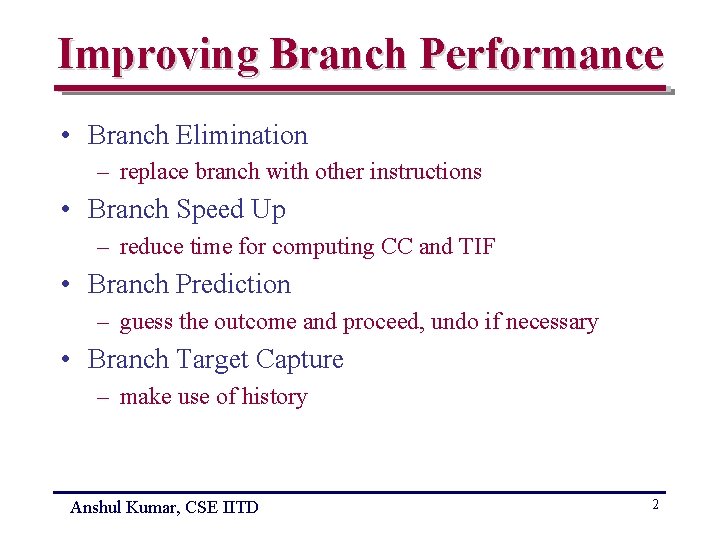 Improving Branch Performance

• Branch Elimination
  – replace branch with other instructions
• Branch Speed Up
  – reduce time for computing CC and TIF
• Branch Prediction
  – guess the outcome and proceed, undo if necessary
• Branch Target Capture
  – make use of history

Anshul Kumar, CSE IITD

2